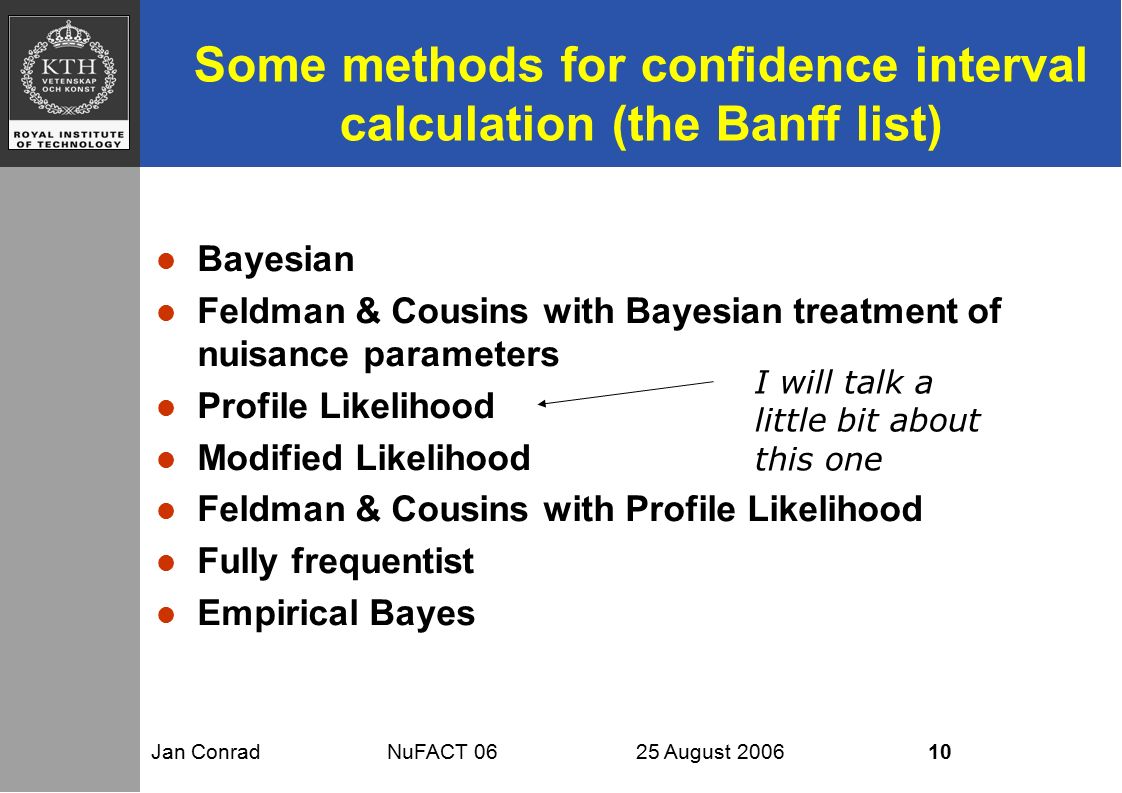 KTH
VETENSKAP OCH KONST
ROYAL INSTITUTE OF TECHNOLOGY

Some methods for confidence interval calculation (the Banff list)

- Bayesian
- Feldman & Cousins with Bayesian treatment of nuisance parameters
- Profile Likelihood
- Modified Likelihood
- Feldman & Cousins with Profile Likelihood
- Fully frequentist
- Empirical Bayes

I will talk a little bit about this one

Jan Conrad NuFACT 06 25 August 2006 10